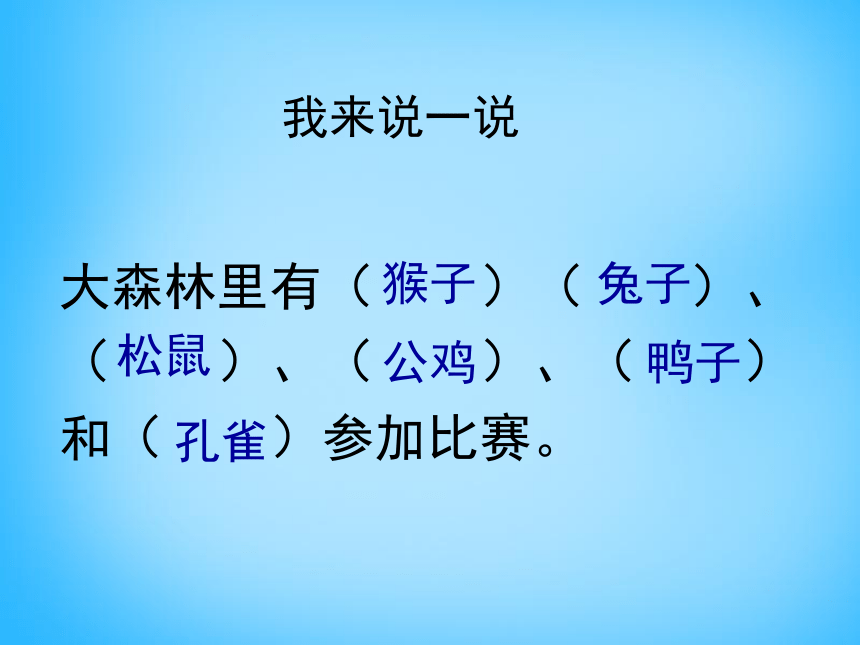 我来说一说

大森林里有（猴子）（兔子）、（松鼠）、（公鸡）、（鸭子）和（孔雀）参加比赛。